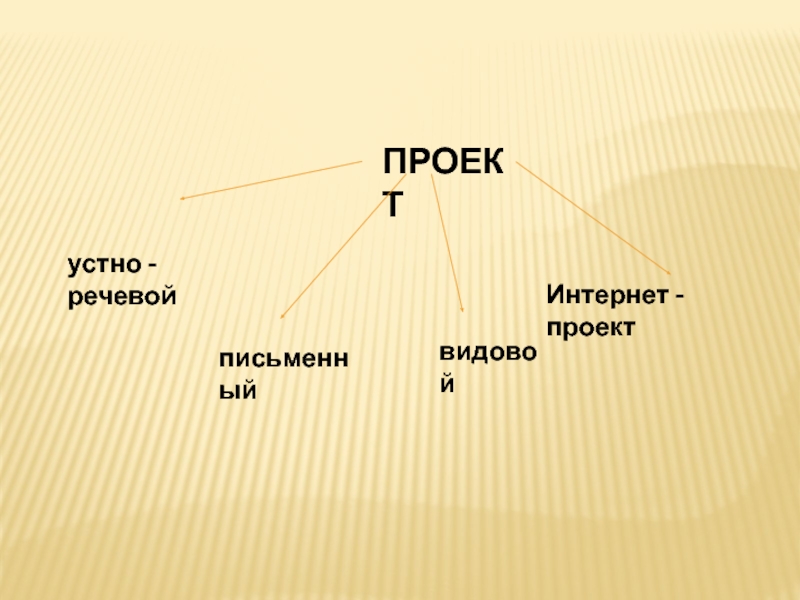 ПРОЕКТ

устно - речевой

письменный

видовой

Интернет - проект